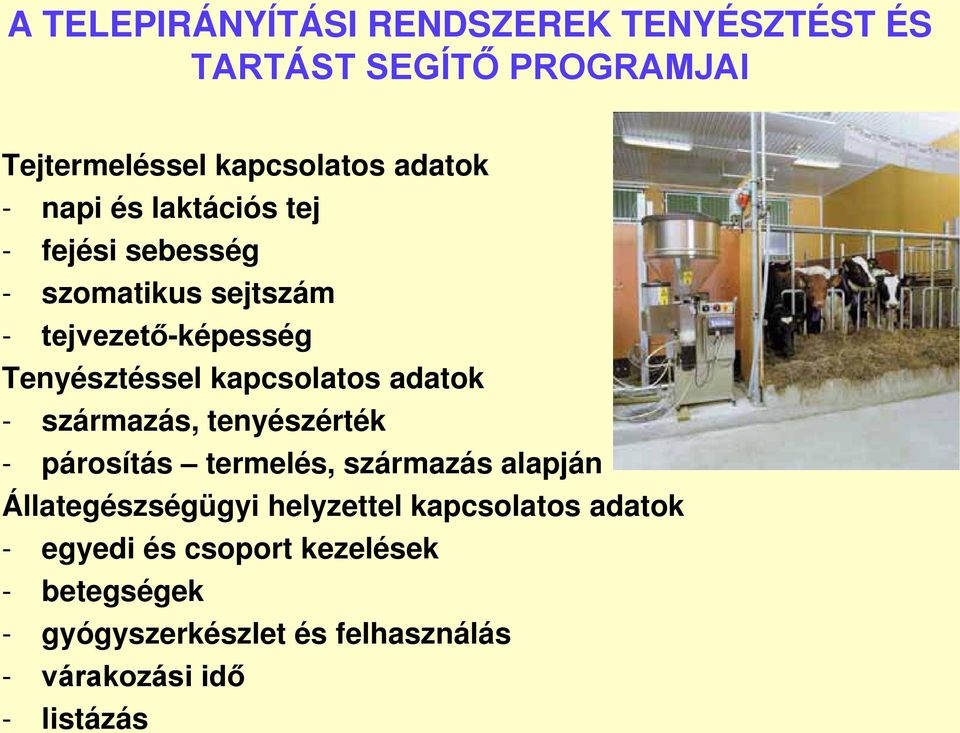 A TELEPIRÁNYÍTÁSI RENDSZEREK TENYÉSZTÉST ÉS TARTÁST SEGÍTŐ PROGRAMJAI

Tejtermeléssel kapcsolatos adatok
- napi és laktációs tej
- fejési sebesség
- szomatikus sejtszám
- tejvezető-képesség
Tenyésztéssel kapcsolatos adatok
- származás, tenyészérték
- párosítás – termelés, származás alapján
Állategészségügyi helyzettel kapcsolatos adatok
- egyedi és csoport kezelések
- betegségek
- gyógyszerkészlet és felhasználás
- várakozási idő
- listázás